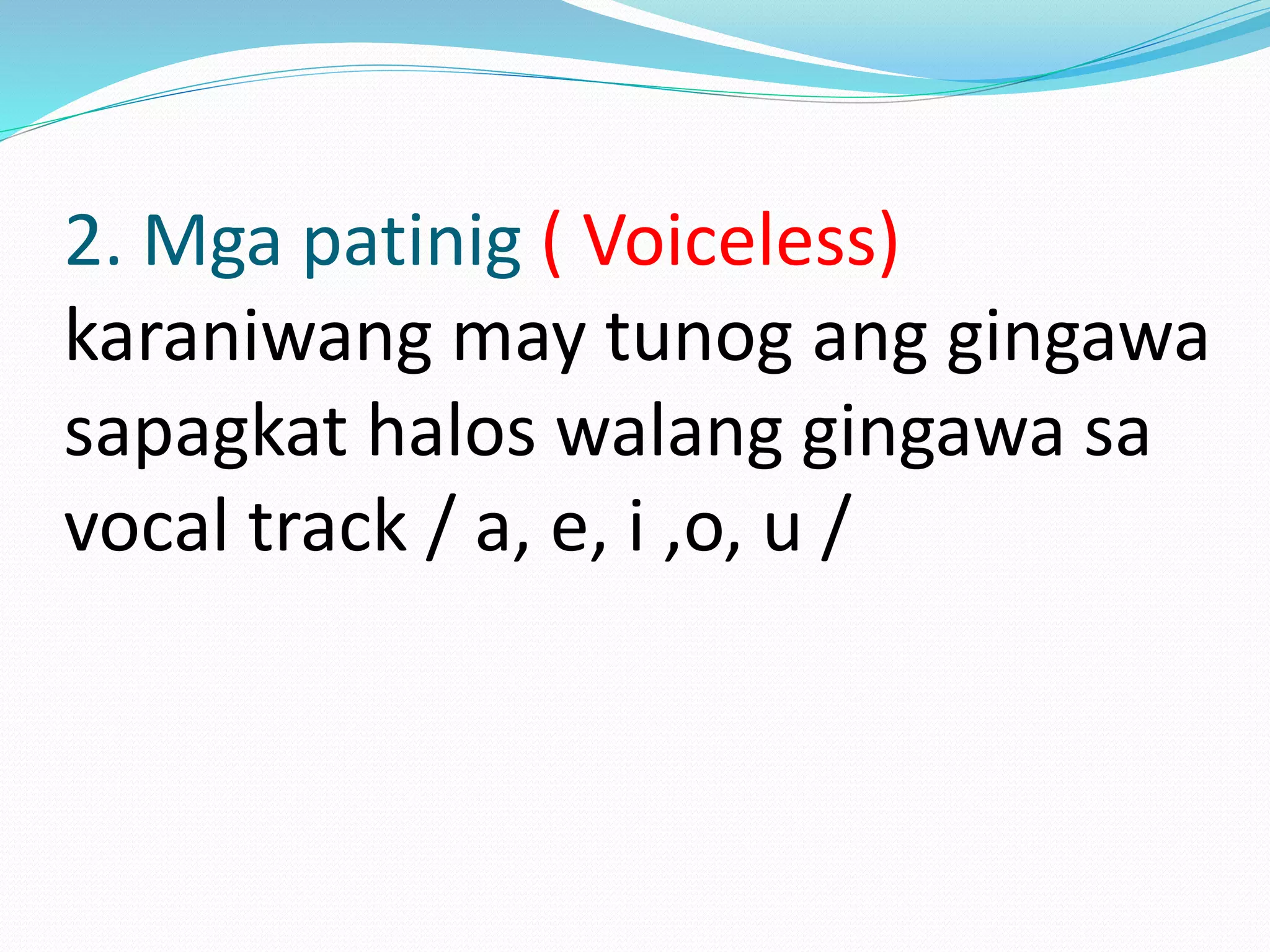 2. Mga patinig ( Voiceless)
karaniwang may tunog ang gingawa sapagkat halos walang gingawa sa vocal track / a, e, i ,o, u /